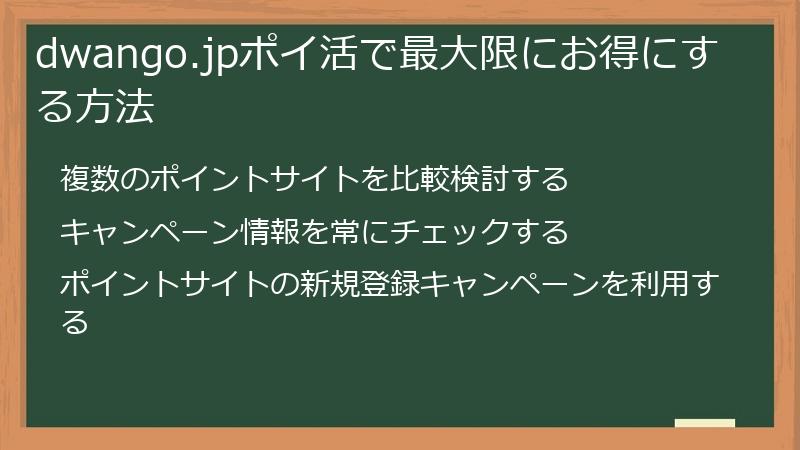 dwango.jpポイ活で最大限にお得にする方法

複数のポイントサイトを比較検討する

キャンペーン情報を常にチェックする

ポイントサイトの新規登録キャンペーンを利用する